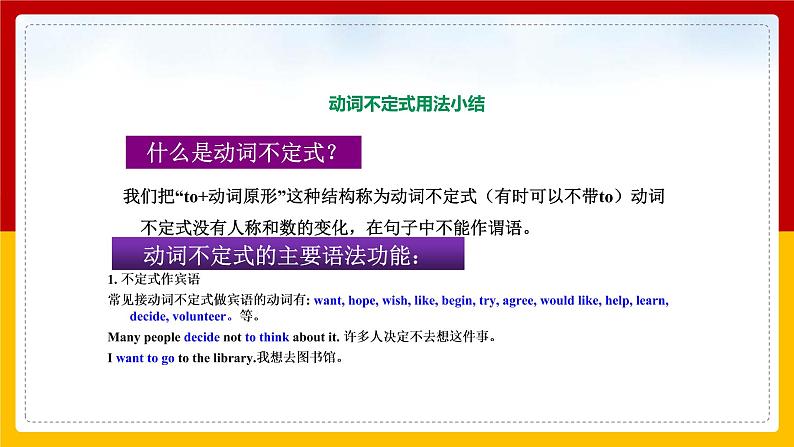 动词不定式用法小结

什么是动词不定式?

我们把“to+动词原形”这种结构称为动词不定式（有时可以不带to）动词不定式没有人称和数的变化，在句子中不能作谓语。

动词不定式的主要语法功能:

1. 不定式作宾语

常见接动词不定式做宾语的动词有: want, hope, wish, like, begin, try, agree, would like, help, learn, decide, volunteer。等。

Many people decide not to think about it. 许多人决定不去想这件事。

I want to go to the library.我想去图书馆。